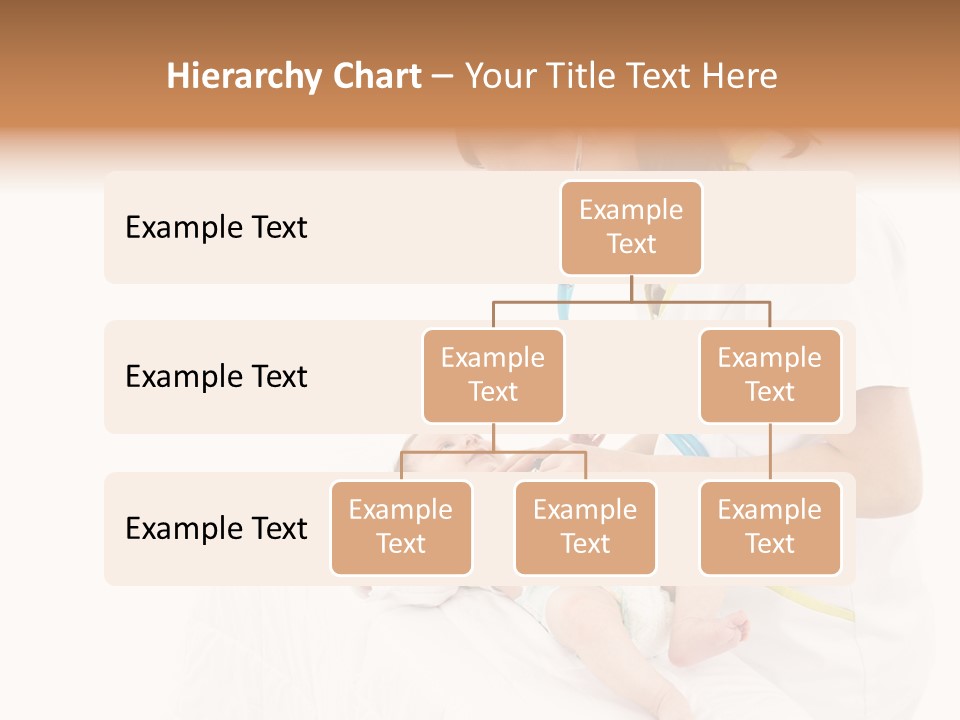 Hierarchy Chart – Your Title Text Here

Example Text

Example Text

Example Text

Example Text

Example Text

Example Text

Example Text

Example Text

Example Text